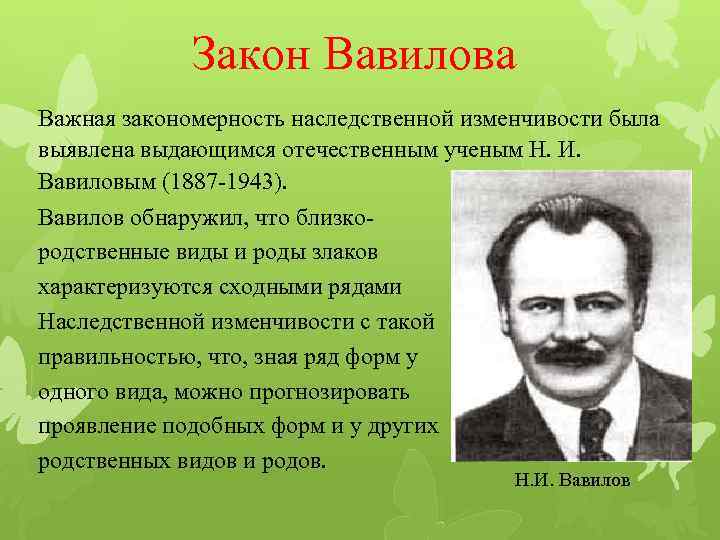 Закон Вавилова

Важная закономерность наследственной изменчивости была выявлена выдающимся отечественным ученым Н. И. Вавиловым (1887-1943).

Вавилов обнаружил, что близкородственные виды и роды злаков характеризуются сходными рядами Наследственной изменчивости с такой правильностью, что, зная ряд форм у одного вида, можно прогнозировать проявление подобных форм и у других родственных видов и родов.

Н.И. Вавилов